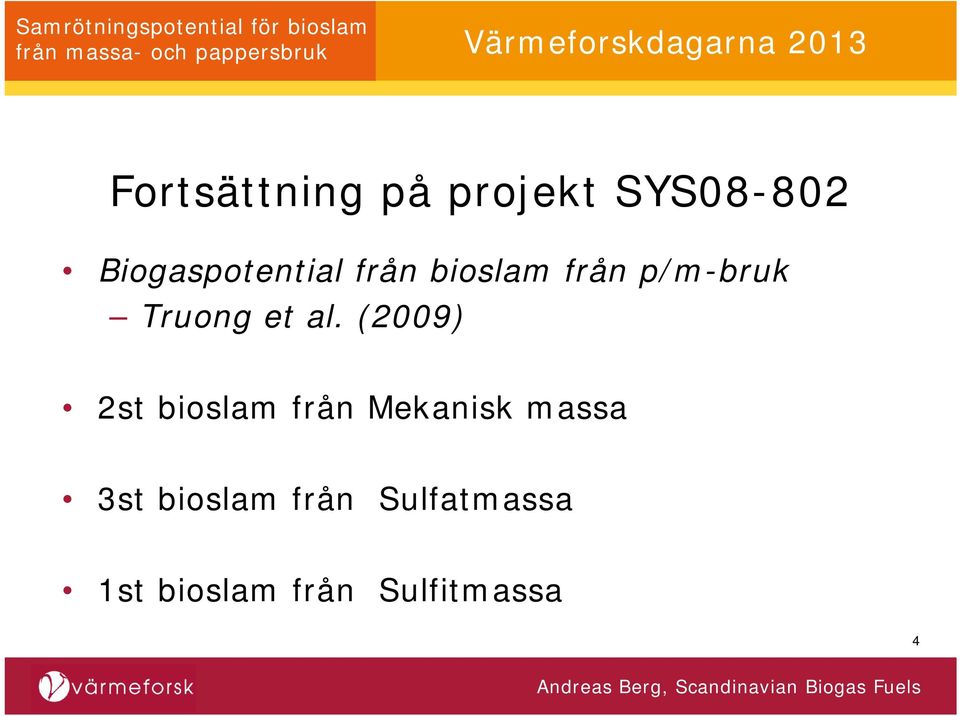 Samrötningspotential för bioslam från massa- och pappersbruk

Värmeforskdagarna 2013

Fortsättning på projekt SYS08-802

• Biogaspotential från bioslam från p/m-bruk
 – Truong et al. (2009)

• 2st bioslam från Mekanisk massa

• 3st bioslam från Sulfatmassa

• 1st bioslam från Sulfitmassa

4

värmeforsk

Andreas Berg, Scandinavian Biogas Fuels